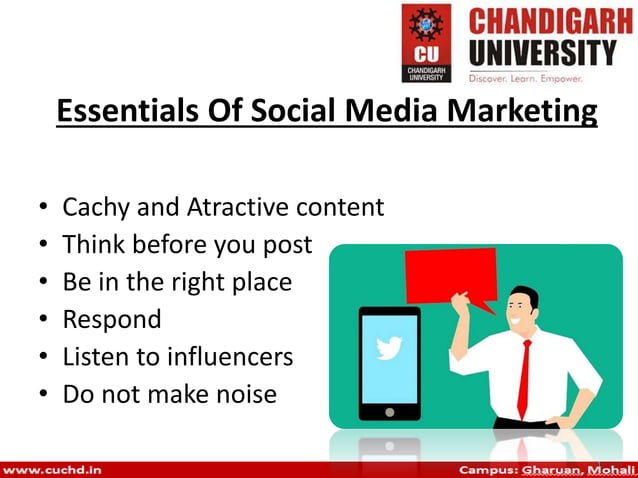 CU
CHANDIGARH UNIVERSITY
CHANDIGARH UNIVERSITY
Discover. Learn. Empower.

Essentials Of Social Media Marketing

• Cachy and Atractive content
• Think before you post
• Be in the right place
• Respond
• Listen to influencers
• Do not make noise

www.cuchd.in
Campus: Gharuan, Mohali